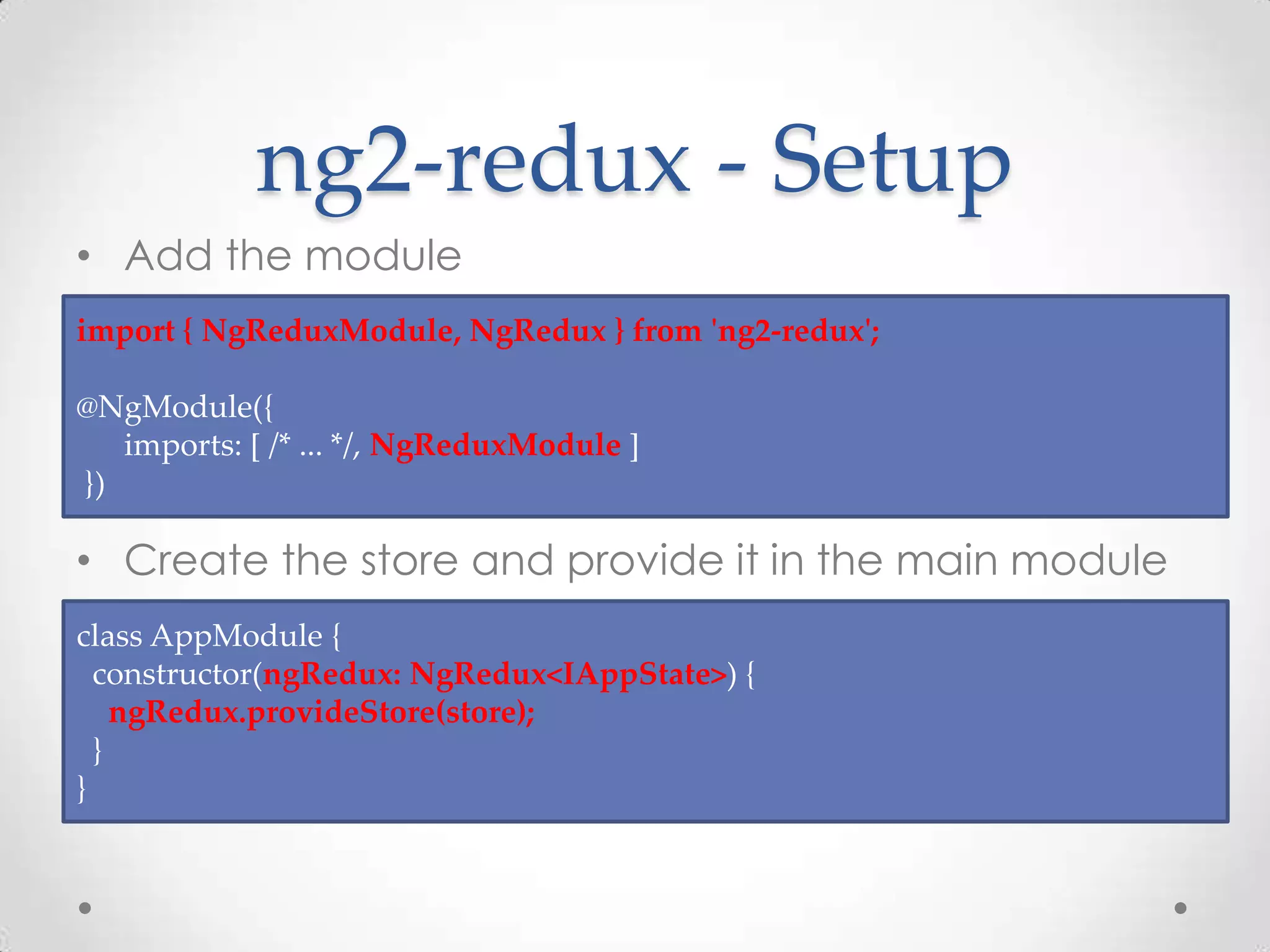 ng2-redux - Setup

• Add the module

import { NgReduxModule, NgRedux } from 'ng2-redux';

@NgModule({
imports: [ /* ... */, NgReduxModule ]
})

• Create the store and provide it in the main module

class AppModule {
constructor(ngRedux: NgRedux<IAppState>) {
ngRedux.provideStore(store);
}
}